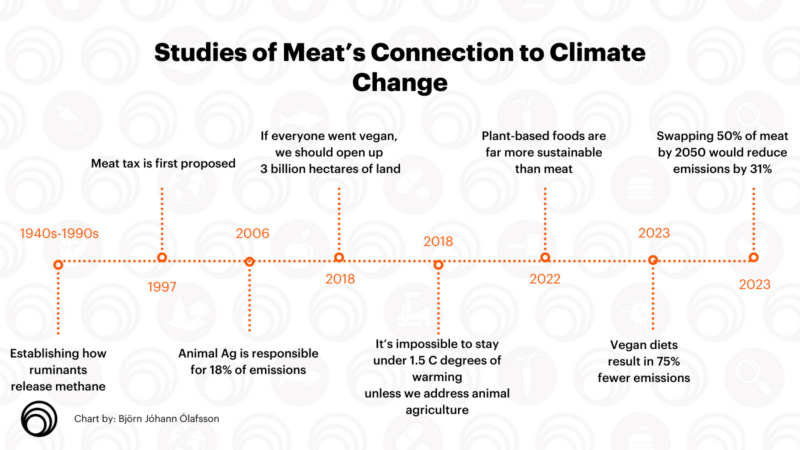 Studies of Meat's Connection to Climate Change

1940s-1990s

Establishing how ruminants release methane

Meat tax is first proposed

1997

2006

Animal Ag is responsible for 18% of emissions

If everyone went vegan, we should open up 3 billion hectares of land

2018

2018

It's impossible to stay under 1.5 C degrees of warming unless we address animal agriculture

Plant-based foods are far more sustainable than meat

2022

2023

Vegan diets result in 75% fewer emissions

Swapping 50% of meat by 2050 would reduce emissions by 31%

2023

Chart by: Björn Jóhann Ólafsson